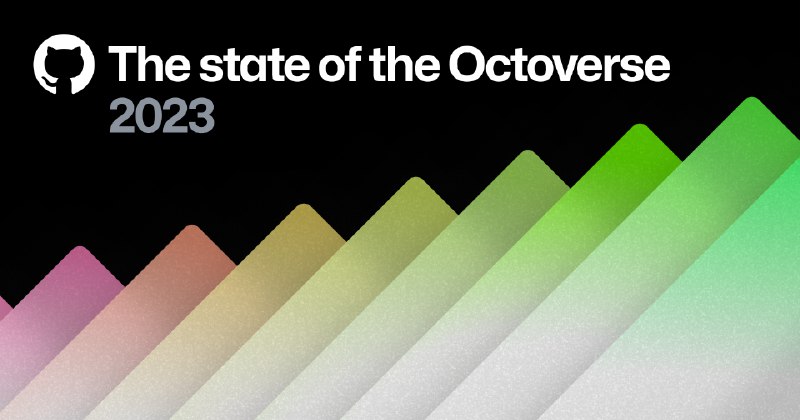 The state of the Octoverse
2023